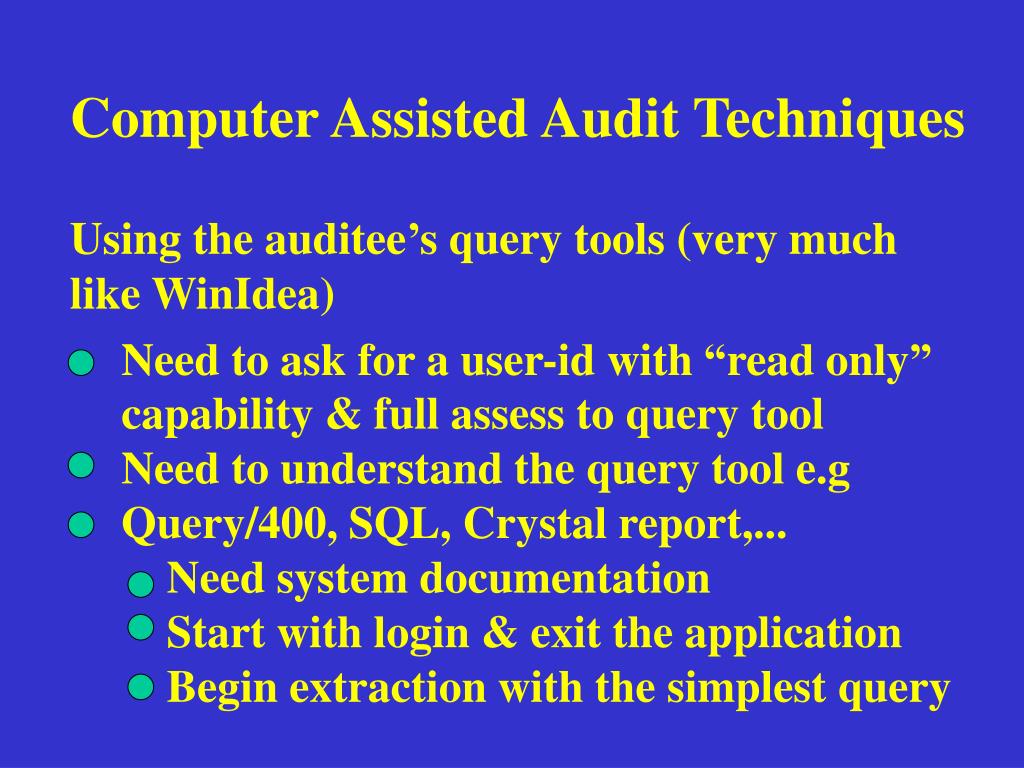 Computer Assisted Audit Techniques

Using the auditee’s query tools (very much like WinIdea)

Need to ask for a user-id with “read only” capability & full assess to query tool

Need to understand the query tool e.g

Query/400, SQL, Crystal report,...

Need system documentation

Start with login & exit the application

Begin extraction with the simplest query